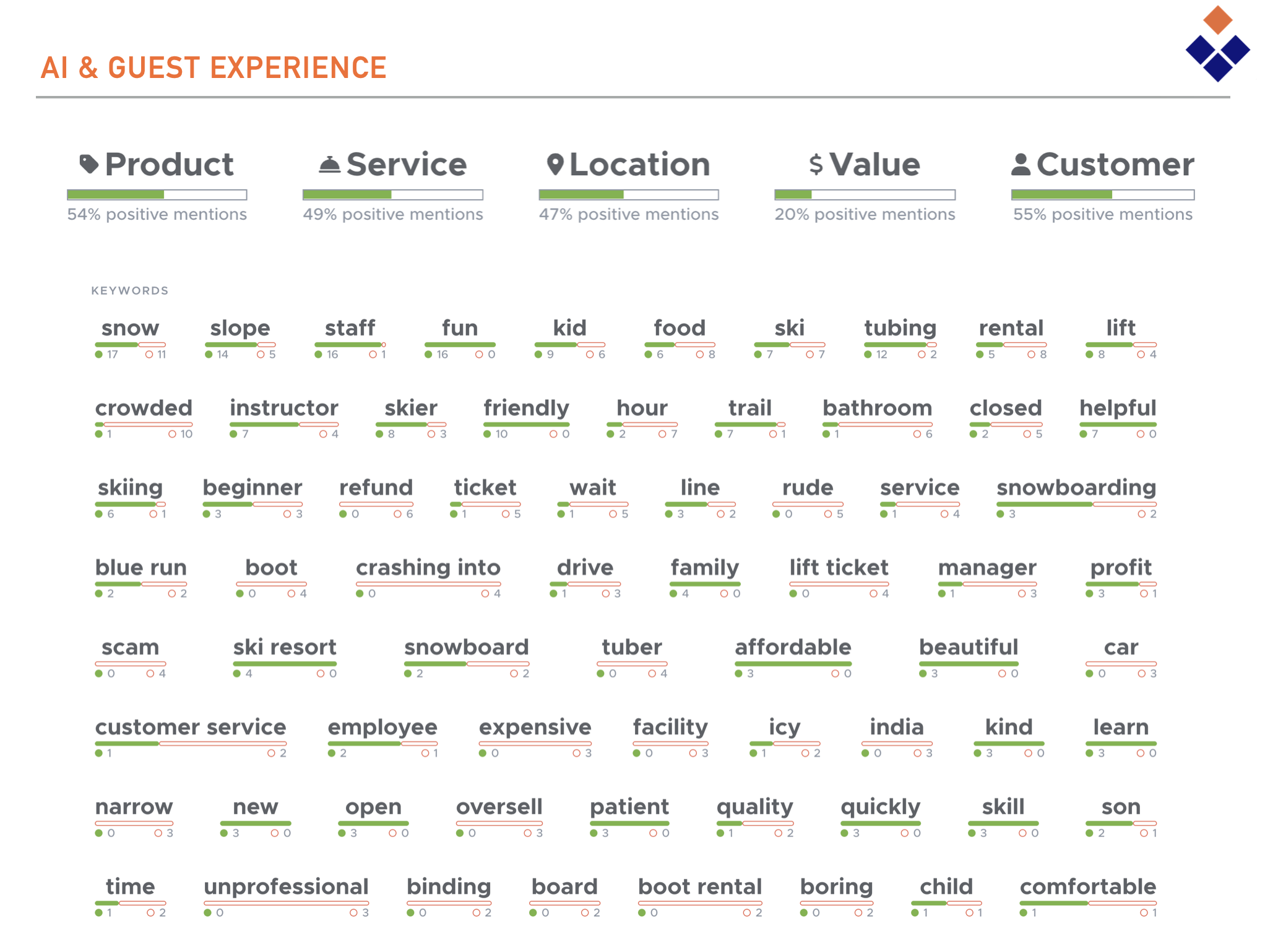 AI & GUEST EXPERIENCE

Product
54% positive mentions

Service
49% positive mentions

Location
47% positive mentions

$ Value
20% positive mentions

Customer
55% positive mentions

KEYWORDS

snow 17 11
slope 14 5
staff 16 1
fun 16 0
kid 9 6
food 6 8
ski 7 7
tubing 12 2
rental 5 8
lift 8 4

crowded 1 10
instructor 7 4
skier 8 3
friendly 10 0
hour 2 7
trail 7 1
bathroom 1 6
closed 2 5
helpful 7 0

skiing 6 1
beginner 3 3
refund 0 6
ticket 1 5
wait 1 5
line 3 2
rude 0 5
service 1 4
snowboarding 3 2

blue run 2 2
boot 0 4
crashing into 0 4
drive 1 3
family 4 0
lift ticket 0 4
manager 1 3
profit 3 1

scam 0 4
ski resort 4 0
snowboard 2 2
tuber 0 4
affordable 3 0
beautiful 3 0
car 0 3

customer service 1 2
employee 2 1
expensive 0 3
facility 0 3
icy 1 2
india 0 3
kind 3 0
learn 3 0

narrow 0 3
new 3 0
open 3 0
oversell 0 3
patient 3 0
quality 1 2
quickly 3 0
skill 3 0
son 2 1

time 1 2
unprofessional 0 3
binding 0 2
board 0 2
boot rental 0 2
boring 0 2
child 1 1
comfortable 1 1